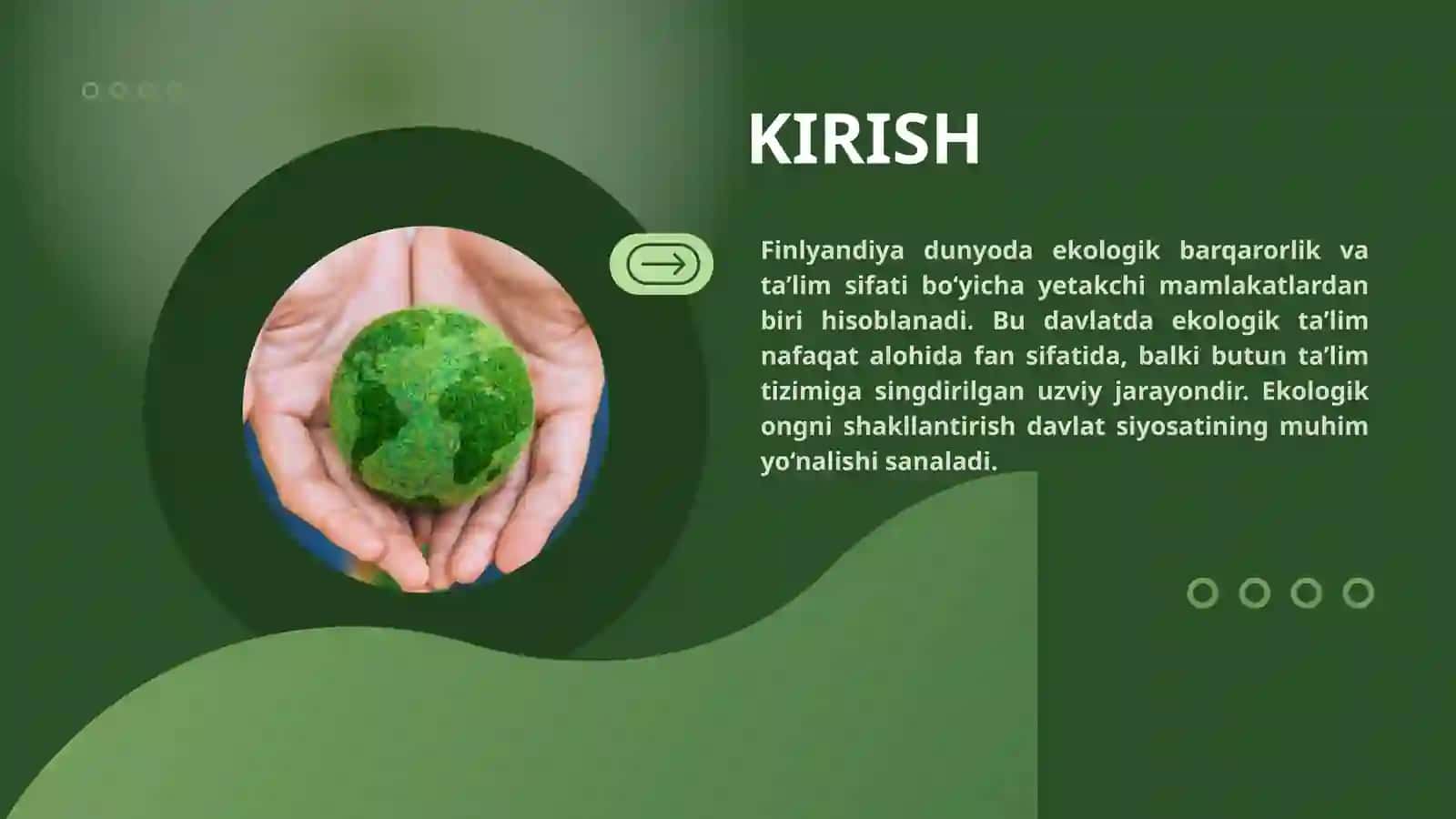 KIRISH

Finlyandiya dunyoda ekologik barqarorlik va ta’lim sifati bo‘yicha yetakchi mamlakatlardan biri hisoblanadi. Bu davlatda ekologik ta’lim nafaqat alohida fan sifatida, balki butun ta’lim tizimiga singdirilgan uzviy jarayondir. Ekologik ongni shakllantirish davlat siyosatining muhim yo‘nalishi sanaladi.